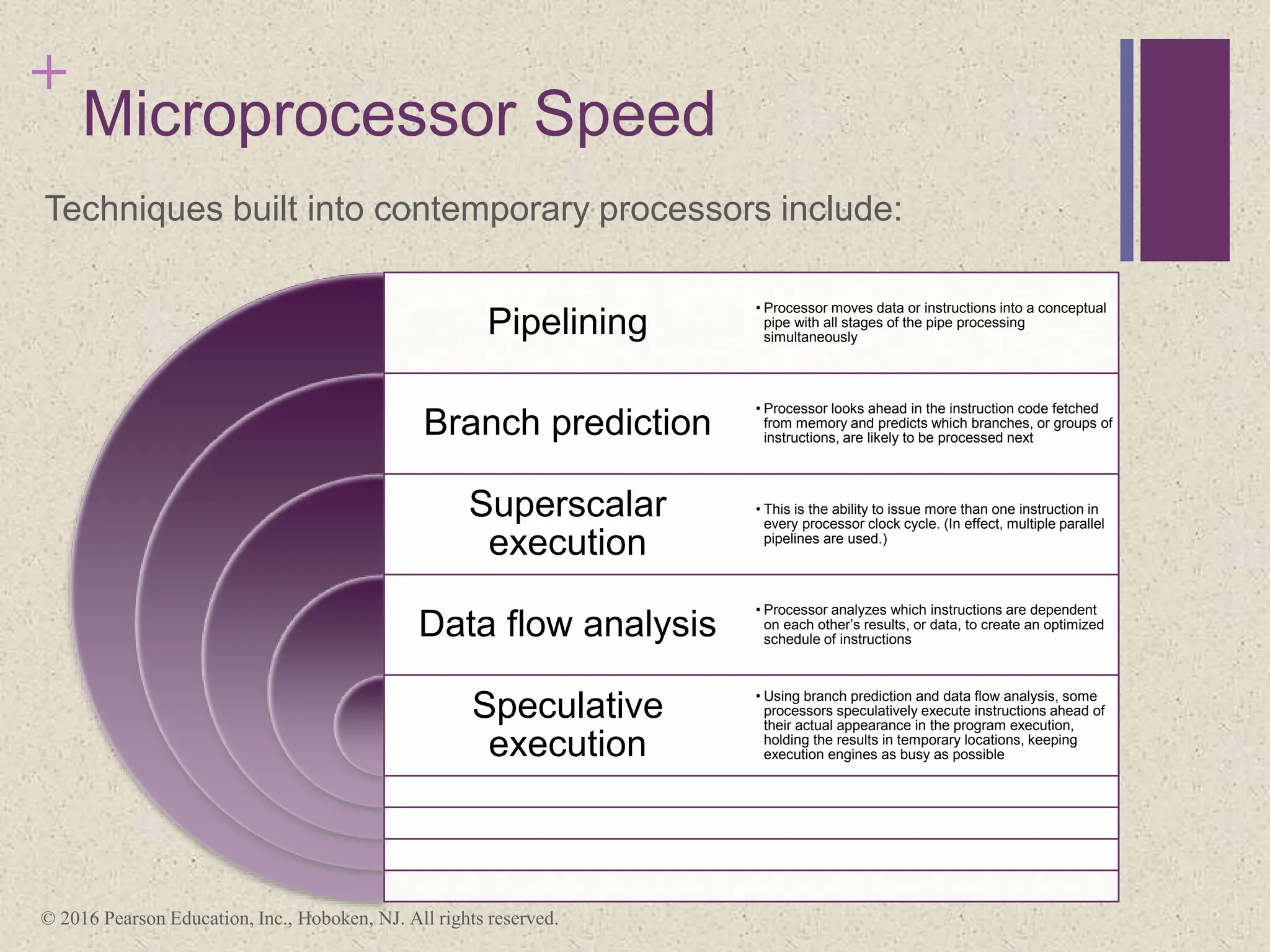 +
Microprocessor Speed

Techniques built into contemporary processors include:

Pipelining

• Processor moves data or instructions into a conceptual pipe with all stages of the pipe processing simultaneously

Branch prediction

• Processor looks ahead in the instruction code fetched from memory and predicts which branches, or groups of instructions, are likely to be processed next

Superscalar execution

• This is the ability to issue more than one instruction in every processor clock cycle. (In effect, multiple parallel pipelines are used.)

Data flow analysis

• Processor analyzes which instructions are dependent on each other's results, or data, to create an optimized schedule of instructions

Speculative execution

• Using branch prediction and data flow analysis, some processors speculatively execute instructions ahead of their actual appearance in the program execution, holding the results in temporary locations, keeping execution engines as busy as possible

© 2016 Pearson Education, Inc., Hoboken, NJ. All rights reserved.